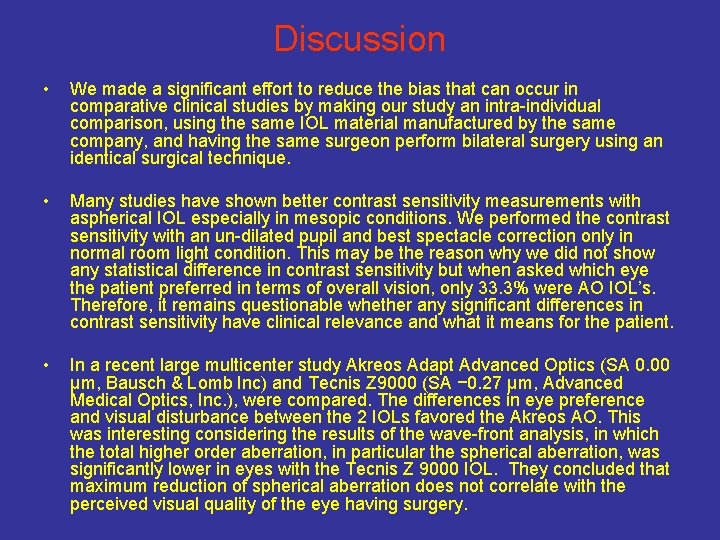 Discussion

• We made a significant effort to reduce the bias that can occur in comparative clinical studies by making our study an intra-individual comparison, using the same IOL material manufactured by the same company, and having the same surgeon perform bilateral surgery using an identical surgical technique.

• Many studies have shown better contrast sensitivity measurements with aspherical IOL especially in mesopic conditions. We performed the contrast sensitivity with an un-dilated pupil and best spectacle correction only in normal room light condition. This may be the reason why we did not show any statistical difference in contrast sensitivity but when asked which eye the patient preferred in terms of overall vision, only 33.3% were AO IOL's. Therefore, it remains questionable whether any significant differences in contrast sensitivity have clinical relevance and what it means for the patient.

• In a recent large multicenter study Akreos Adapt Advanced Optics (SA 0.00 μm, Bausch & Lomb Inc) and Tecnis Z9000 (SA −0.27 μm, Advanced Medical Optics, Inc.), were compared. The differences in eye preference and visual disturbance between the 2 IOLs favored the Akreos AO. This was interesting considering the results of the wave-front analysis, in which the total higher order aberration, in particular the spherical aberration, was significantly lower in eyes with the Tecnis Z 9000 IOL. They concluded that maximum reduction of spherical aberration does not correlate with the perceived visual quality of the eye having surgery.